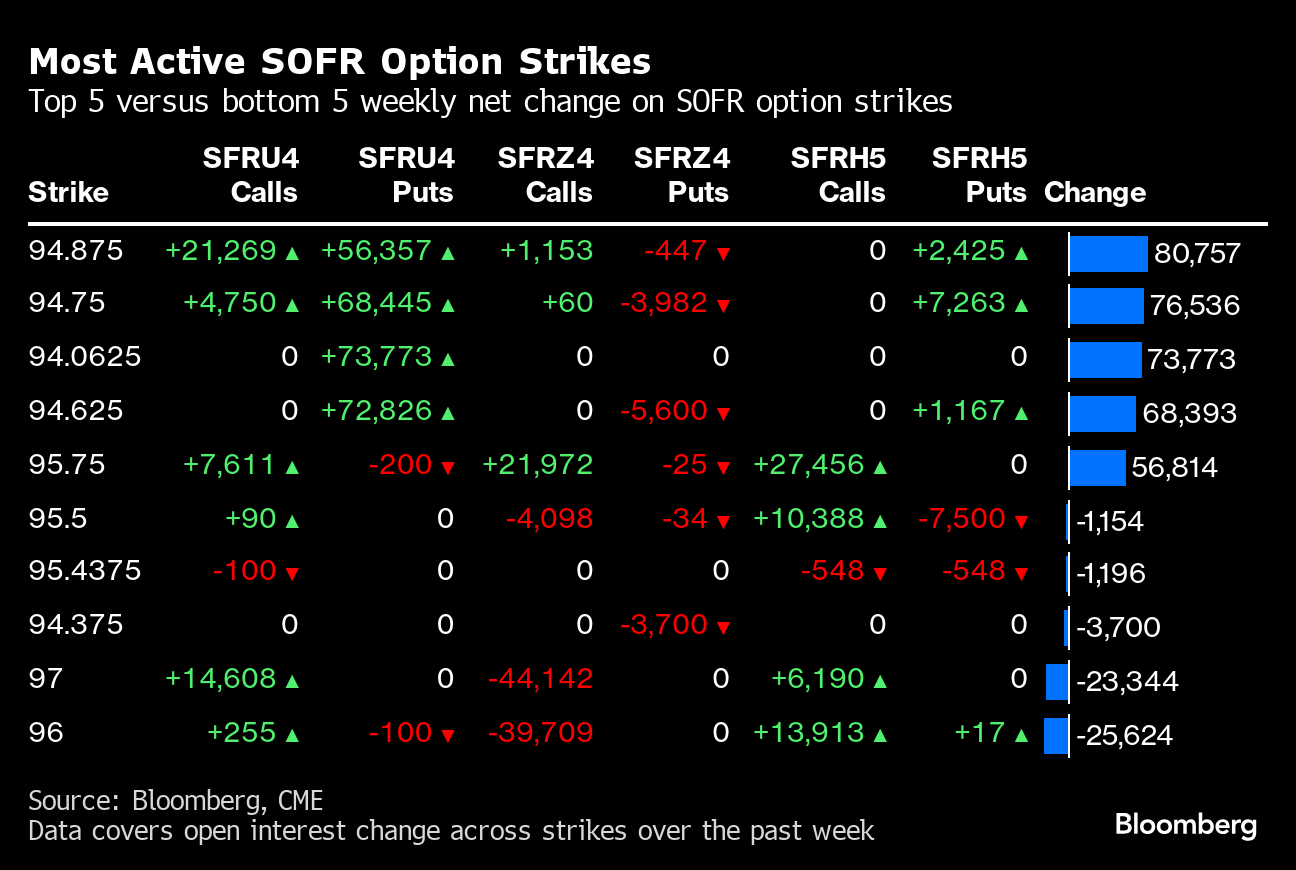 Most Active SOFR Option Strikes
Top 5 versus bottom 5 weekly net change on SOFR option strikes

| Strike | SFRU4 Calls | SFRU4 Puts | SFRZ4 Calls | SFRZ4 Puts | SFRH5 Calls | SFRH5 Puts | Change |
|---|---|---|---|---|---|---|---|
| 94.875 | +21,269 ▲ | +56,357 ▲ | +1,153 | -447 ▼ | 0 | +2,425 ▲ | 80,757 |
| 94.75 | +4,750 ▲ | +68,445 ▲ | +60 | -3,982 ▼ | 0 | +7,263 ▲ | 76,536 |
| 94.0625 | 0 | +73,773 ▲ | 0 | 0 | 0 | 0 | 73,773 |
| 94.625 | 0 | +72,826 ▲ | 0 | -5,600 ▼ | 0 | +1,167 ▲ | 68,393 |
| 95.75 | +7,611 ▲ | -200 ▼ | +21,972 | -25 ▼ | +27,456 ▲ | 0 | 56,814 |
| 95.5 | +90 ▲ | 0 | -4,098 | -34 ▼ | +10,388 ▲ | -7,500 ▼ | -1,154 |
| 95.4375 | -100 ▼ | 0 | 0 | 0 | -548 ▼ | -548 ▼ | -1,196 |
| 94.375 | 0 | 0 | 0 | -3,700 ▼ | 0 | 0 | -3,700 |
| 97 | +14,608 ▲ | 0 | -44,142 | 0 | +6,190 ▲ | 0 | -23,344 |
| 96 | +255 ▲ | -100 ▼ | -39,709 | 0 | +13,913 ▲ | +17 ▲ | -25,624 |

Source: Bloomberg, CME
Data covers open interest change across strikes over the past week

Bloomberg